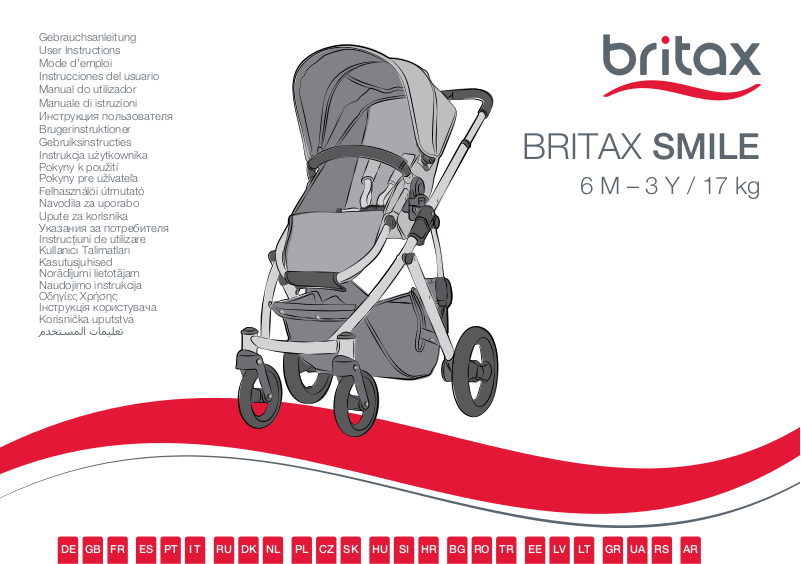 Gebrauchsanleitung
User Instructions
Mode d'emploi
Instrucciones del usuario
Manual do utilizador
Manuale di istruzioni
Инструкция пользователя
Brugerinstruktioner
Gebruiksinstructies
Instrukcja użytkownika
Pokyny k použití
Pokyny pre užívateľa
Felhasználói útmutató
Navodila za uporabo
Upute za korisnika
Указания за потребителя
Instrucțiuni de utilizare
Kullanıcı Talimatları
Kasutusjuhised
Norādījumi lietotājam
Naudojimo instrukcija
Οδηγίες Χρήσης
Інструкція користувача
Korisnička uputstva
تعليمات المستخدم

britax

BRITAX SMILE
6 M – 3 Y / 17 kg

DE GB FR ES PT IT RU DK NL PL CZ SK HU SI HR BG RO TR EE LV LT GR UA RS AR